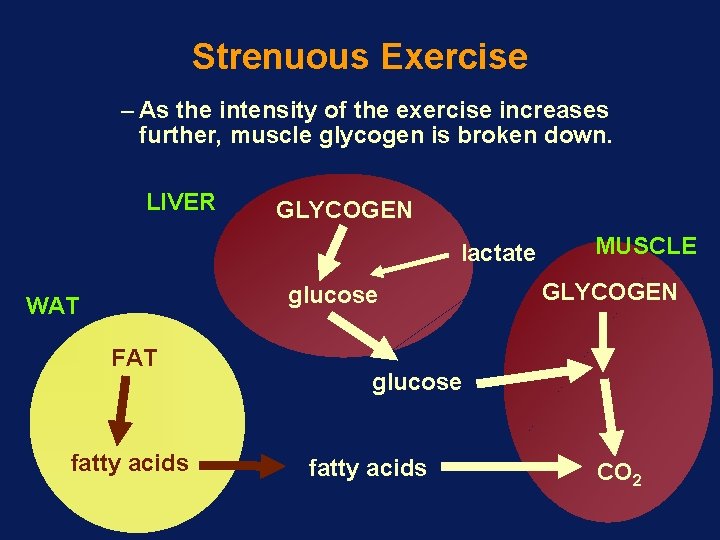 Strenuous Exercise

– As the intensity of the exercise increases further, muscle glycogen is broken down.

LIVER

GLYCOGEN

lactate

glucose

MUSCLE

GLYCOGEN

WAT

FAT

glucose

fatty acids

fatty acids

$CO_2$